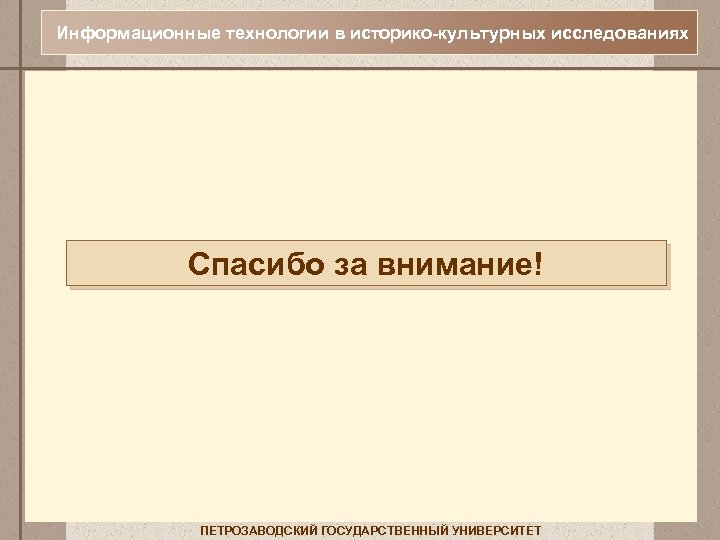 Информационные технологии в историко-культурных исследованиях

Спасибо за внимание!

ПЕТРОЗАВОДСКИЙ ГОСУДАРСТВЕННЫЙ УНИВЕРСИТЕТ